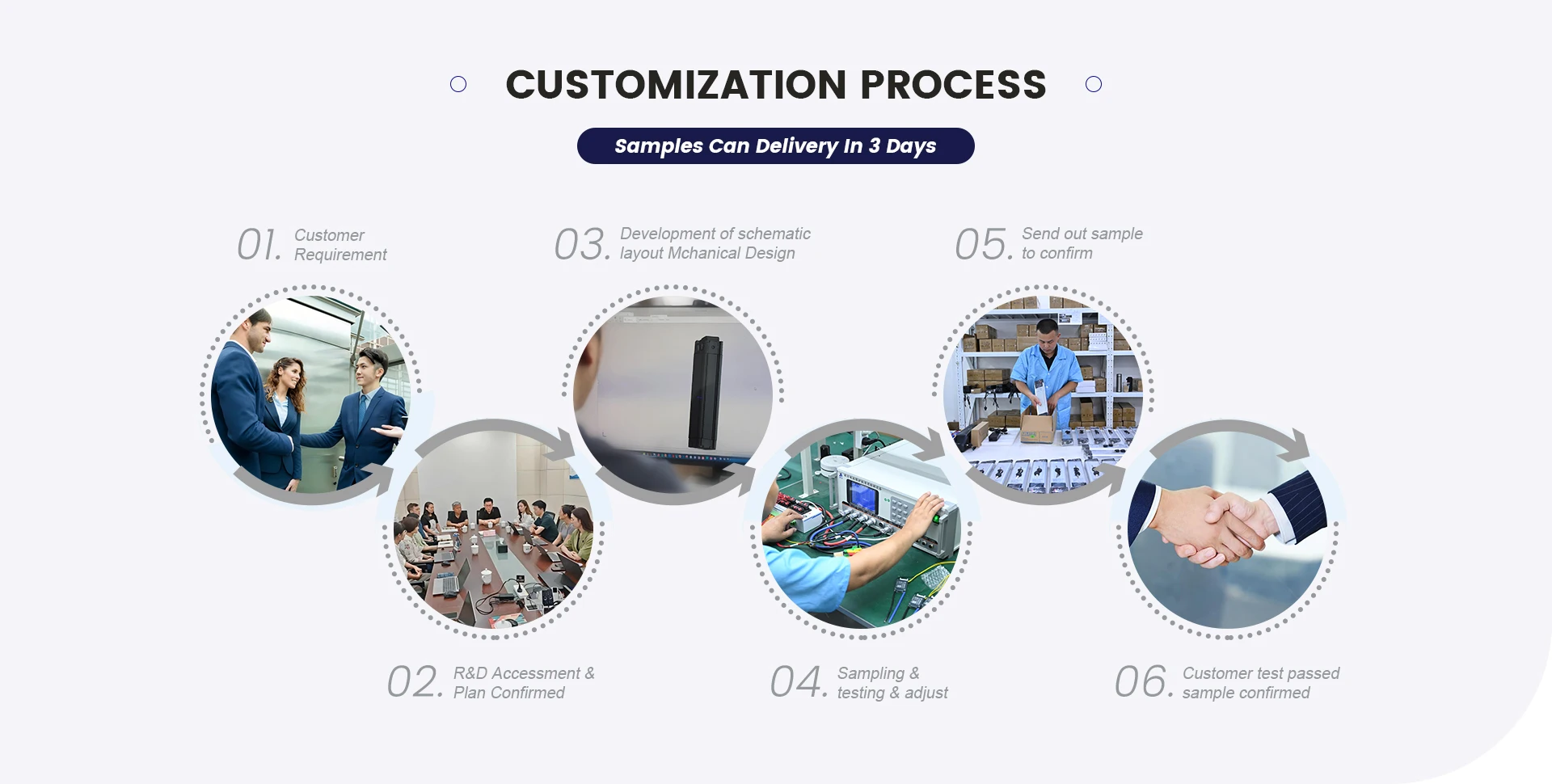 CUSTOMIZATION PROCESS

Samples Can Delivery In 3 Days

01. Customer Requirement

03. Development of schematic layout Mchanical Design

05. Send out sample to confirm

02. R&D Accessment & Plan Confirmed

04. Sampling & testing & adjust

06. Customer test passed sample confirmed